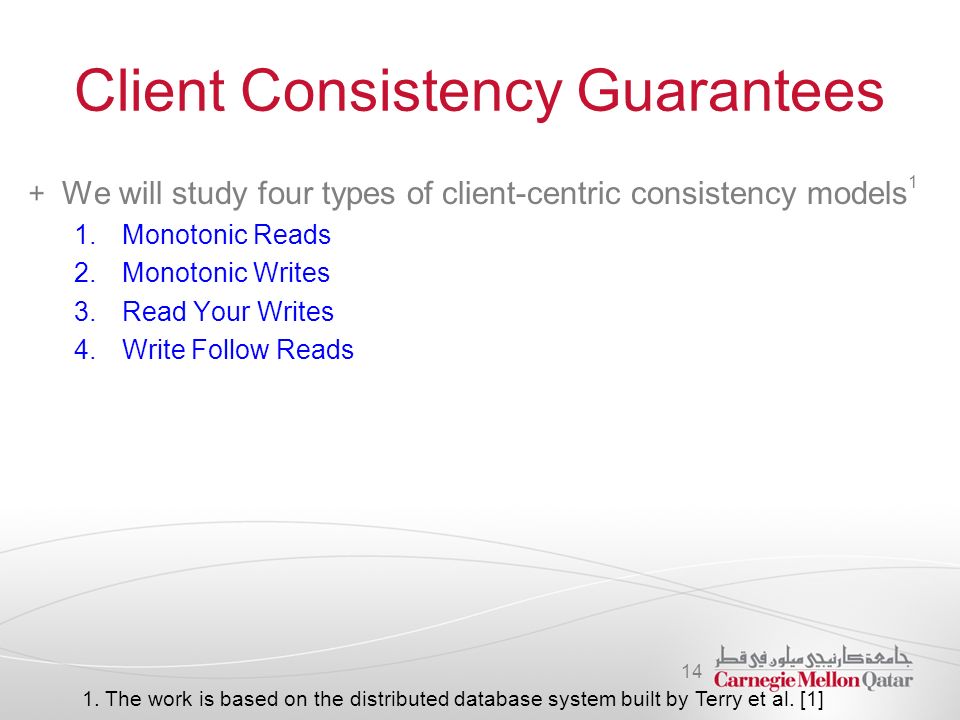 Client Consistency Guarantees

+ We will study four types of client-centric consistency models$^1$

1. Monotonic Reads
2. Monotonic Writes
3. Read Your Writes
4. Write Follow Reads

14

جامعة كارنيجي ميلون في قطر
Carnegie Mellon Qatar

1. The work is based on the distributed database system built by Terry et al. [1]